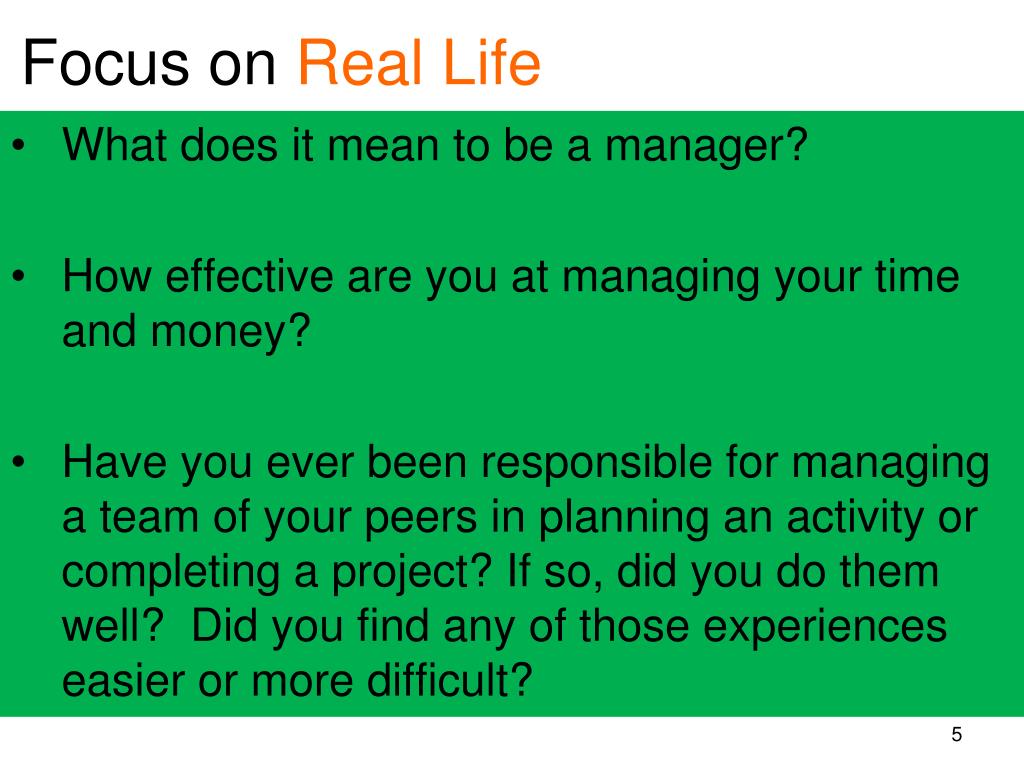 Focus on Real Life

• What does it mean to be a manager?

• How effective are you at managing your time and money?

• Have you ever been responsible for managing a team of your peers in planning an activity or completing a project? If so, did you do them well? Did you find any of those experiences easier or more difficult?

5